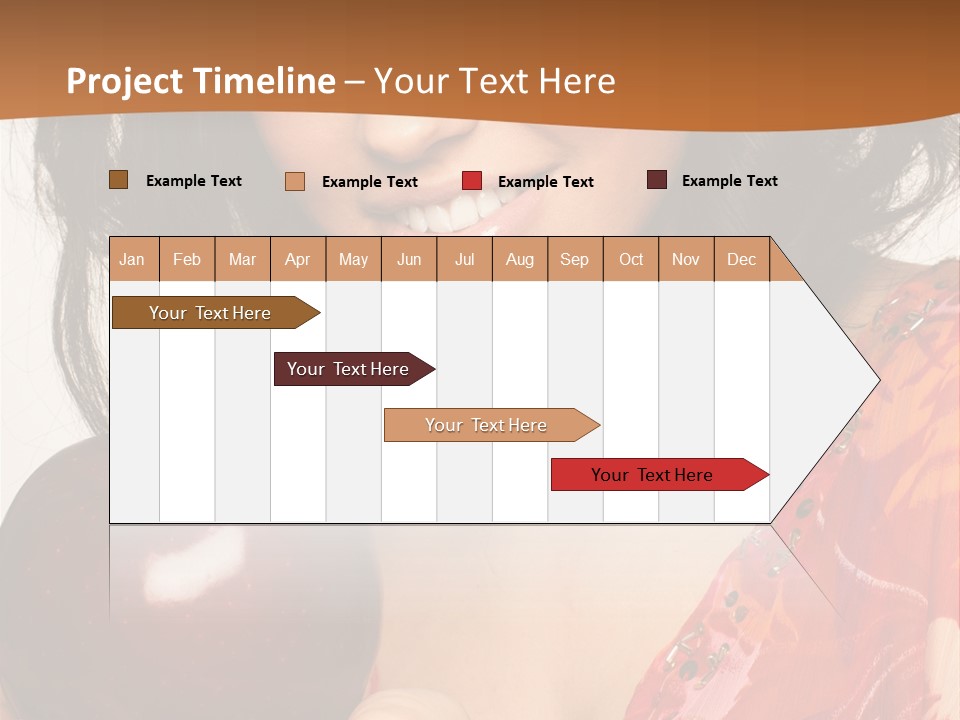 Project Timeline – Your Text Here

Example Text
Example Text
Example Text
Example Text

| Jan | Feb | Mar | Apr | May | Jun | Jul | Aug | Sep | Oct | Nov | Dec |
|---|---|---|---|---|---|---|---|---|---|---|---|

Your Text Here
Your Text Here
Your Text Here
Your Text Here